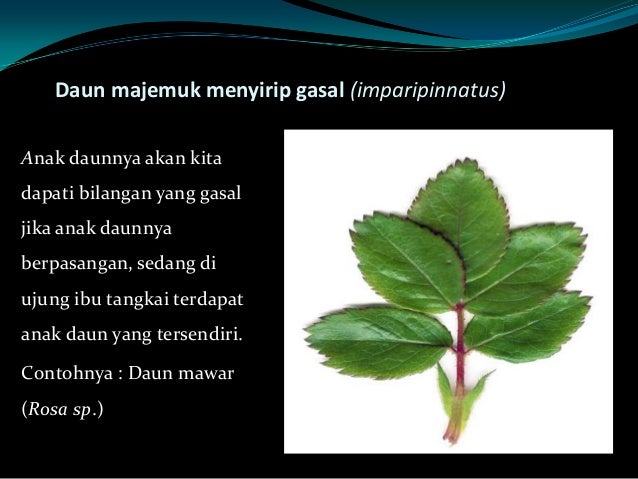 Daun majemuk menyirip gasal (imparipinnatus)

Anak daunnya akan kita dapati bilangan yang gasal jika anak daunnya berpasangan, sedang di ujung ibu tangkai terdapat anak daun yang tersendiri.

Contohnya : Daun mawar (Rosa sp.)